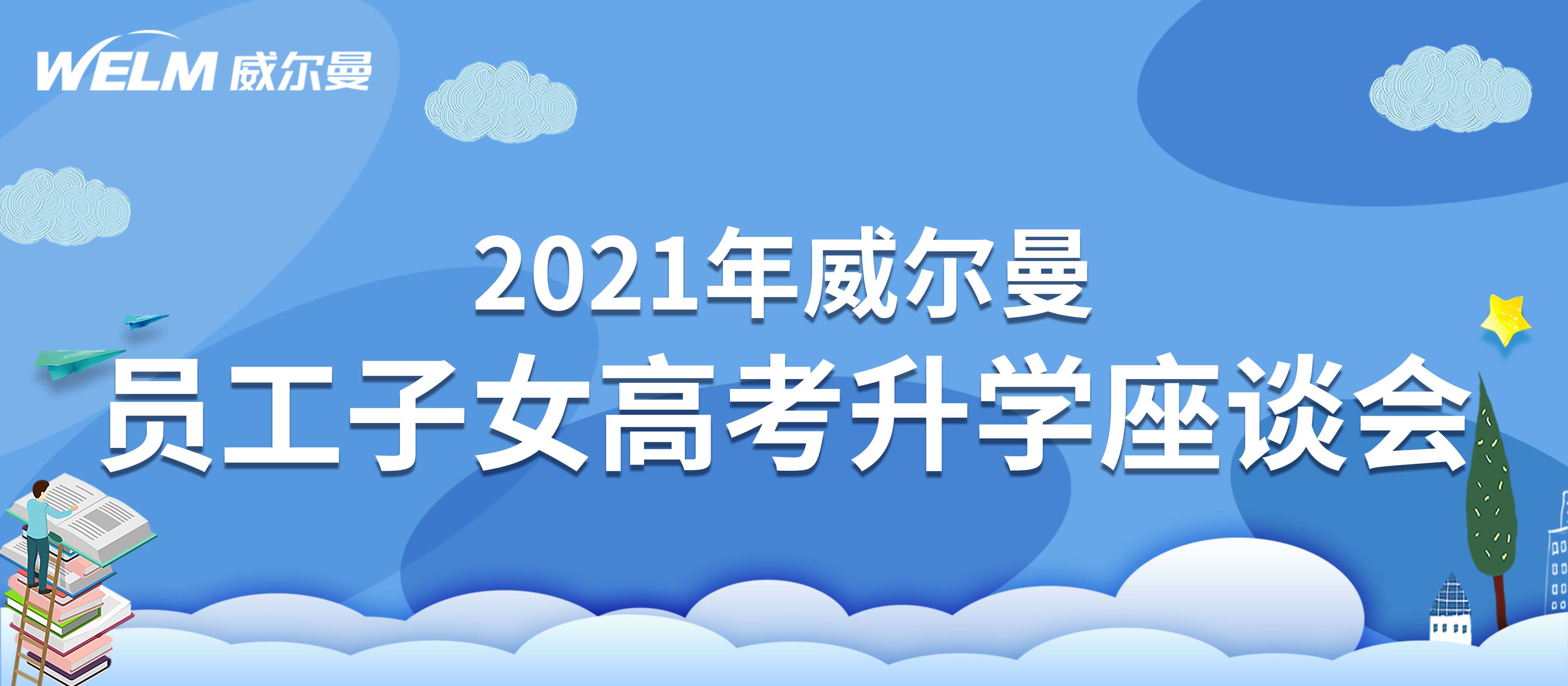 WELM 威尔曼

2021年威尔曼
员工子女高考升学座谈会